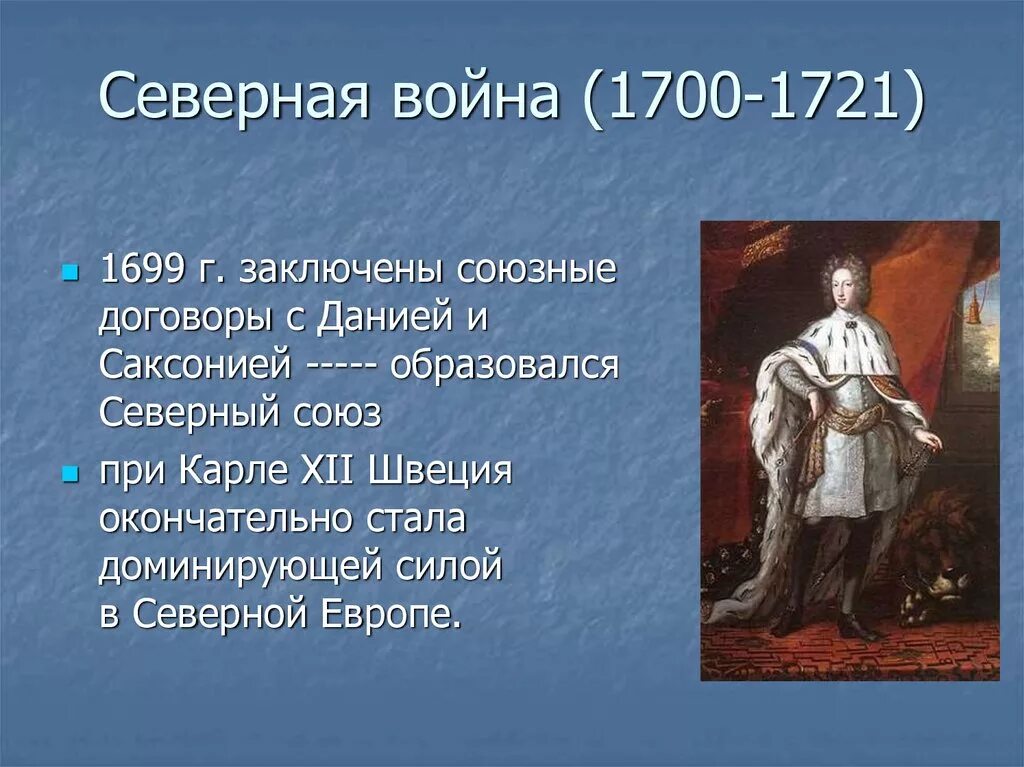 Северная война (1700-1721)

1699 г. заключены союзные договоры с Данией и Саксонией ----- образовался Северный союз

при Карле XII Швеция окончательно стала доминирующей силой в Северной Европе.